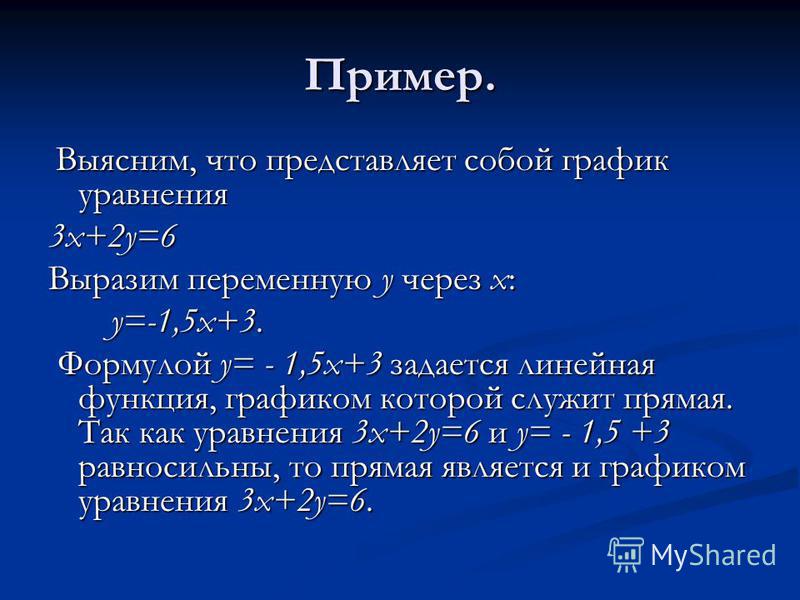 Пример.

Выясним, что представляет собой график уравнения

$3x+2y=6$

Выразим переменную $y$ через $x$:

$y=-1,5x+3$.

Формулой $y= - 1,5x+3$ задается линейная функция, графиком которой служит прямая. Так как уравнения $3x+2y=6$ и $y= - 1,5 +3$ равносильны, то прямая является и графиком уравнения $3x+2y=6$.

MyShared